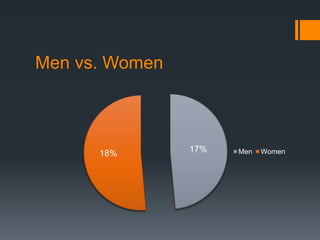 Men vs. Women

18%

17%

Men Women